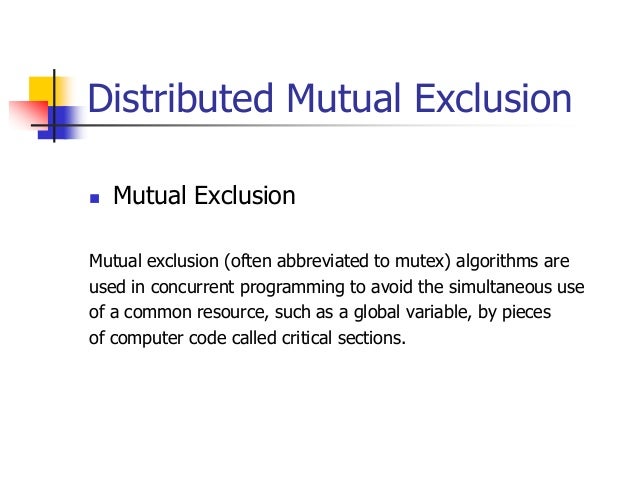 Distributed Mutual Exclusion

Mutual Exclusion

Mutual exclusion (often abbreviated to mutex) algorithms are used in concurrent programming to avoid the simultaneous use of a common resource, such as a global variable, by pieces of computer code called critical sections.